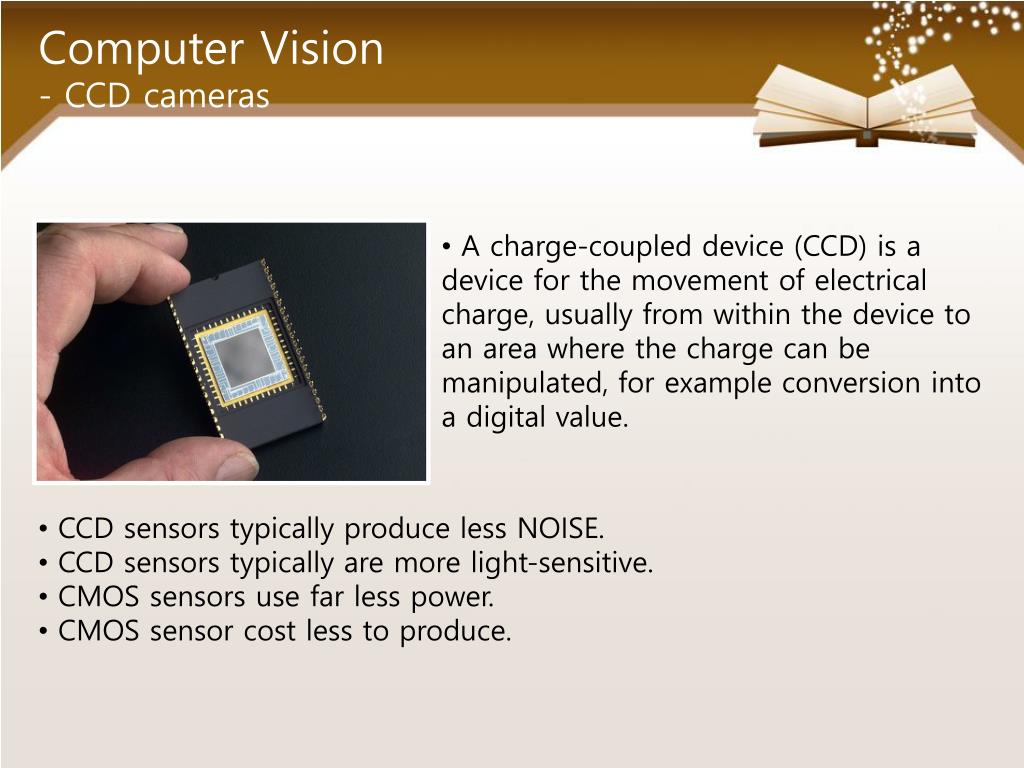 Computer Vision
- CCD cameras

• A charge-coupled device (CCD) is a device for the movement of electrical charge, usually from within the device to an area where the charge can be manipulated, for example conversion into a digital value.

• CCD sensors typically produce less NOISE.
• CCD sensors typically are more light-sensitive.
• CMOS sensors use far less power.
• CMOS sensor cost less to produce.